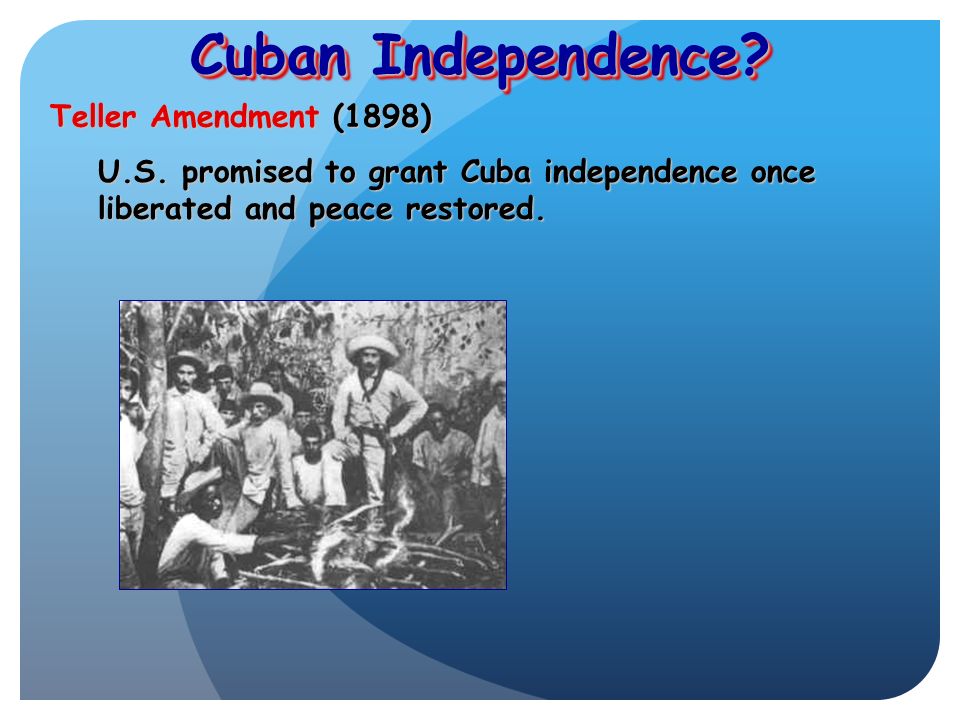 Cuban Independence?

Teller Amendment (1898)

U.S. promised to grant Cuba independence once liberated and peace restored.